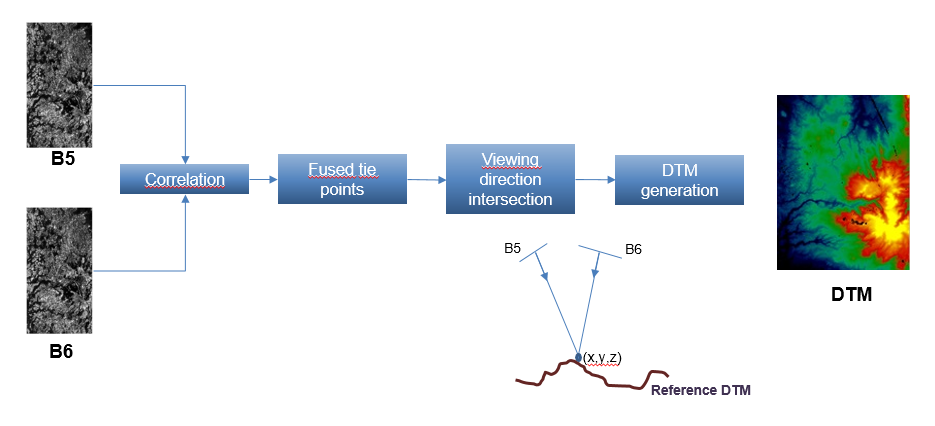 B5

B6

Correlation

Fused tie points

Viewing direction intersection

DTM generation

B5

B6

(x,y,z)

Reference DTM

DTM